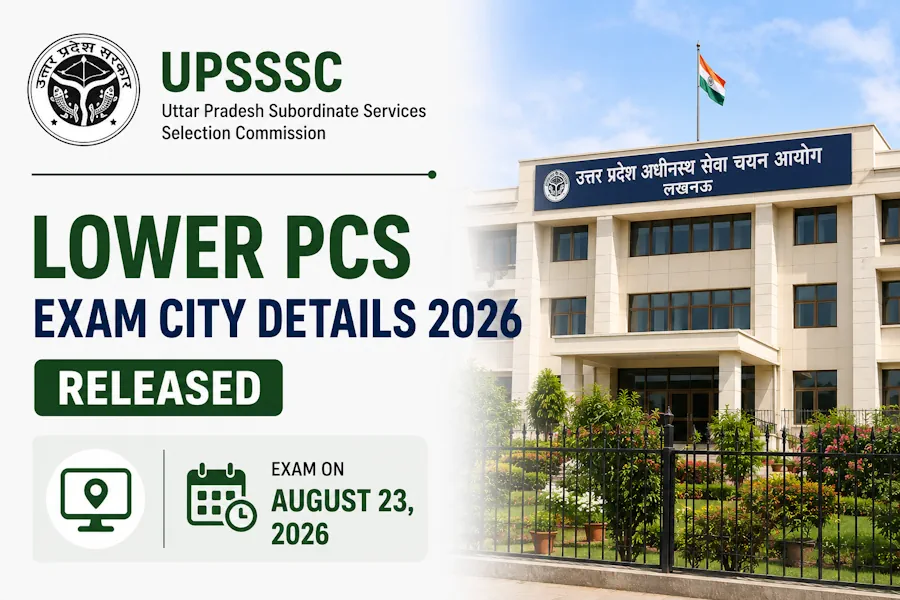 उत्तर प्रदेश सरकार

UPSSSC
Uttar Pradesh Subordinate Services Selection Commission

LOWER PCS
EXAM CITY DETAILS 2026

RELEASED

EXAM ON
AUGUST 23, 2026

उत्तर प्रदेश अधीनस्थ सेवा चयन आयोग
लखनऊ